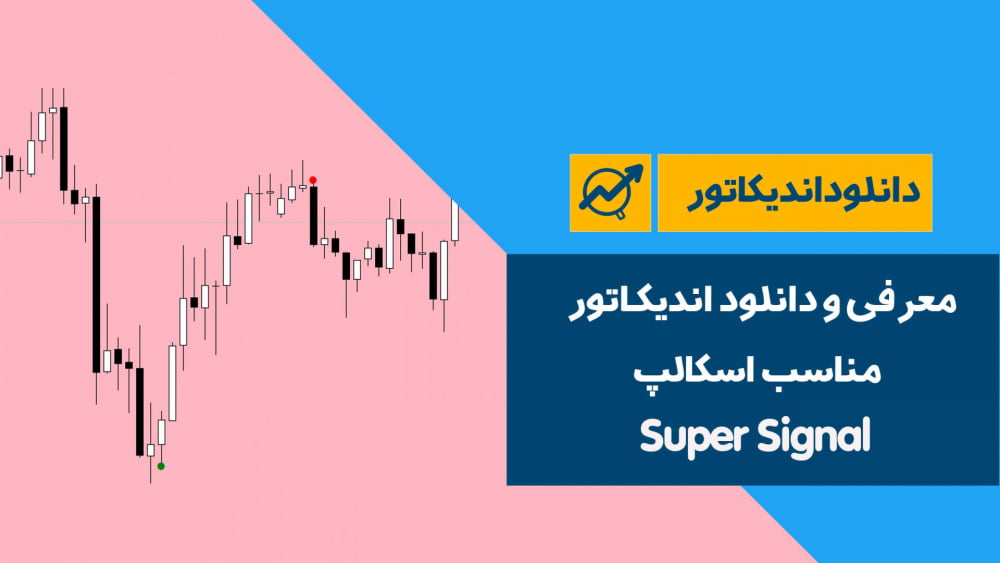 دانلوداندیکاتور

معرفی و دانلود اندیکاتور

مناسب اسکالپ

Super Signal